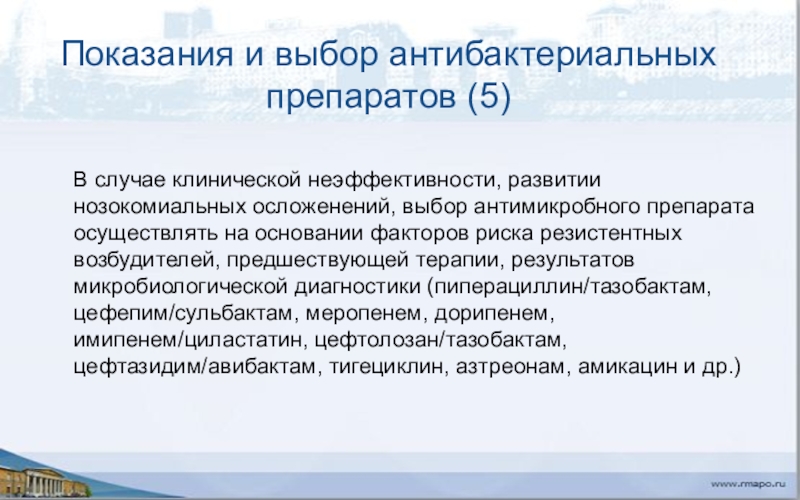 Показания и выбор антибактериальных препаратов (5)

В случае клинической неэффективности, развитии нозокомиальных осложенений, выбор антимикробного препарата осуществлять на основании факторов риска резистентных возбудителей, предшествующей терапии, результатов микробиологической диагностики (пиперациллин/тазобактам, цефепим/сульбактам, меропенем, дорипенем, имипенем/циластатин, цефтолозан/тазобактам, цефтазидим/авибактам, тигециклин, азтреонам, амикацин и др.)

www.rmapo.ru